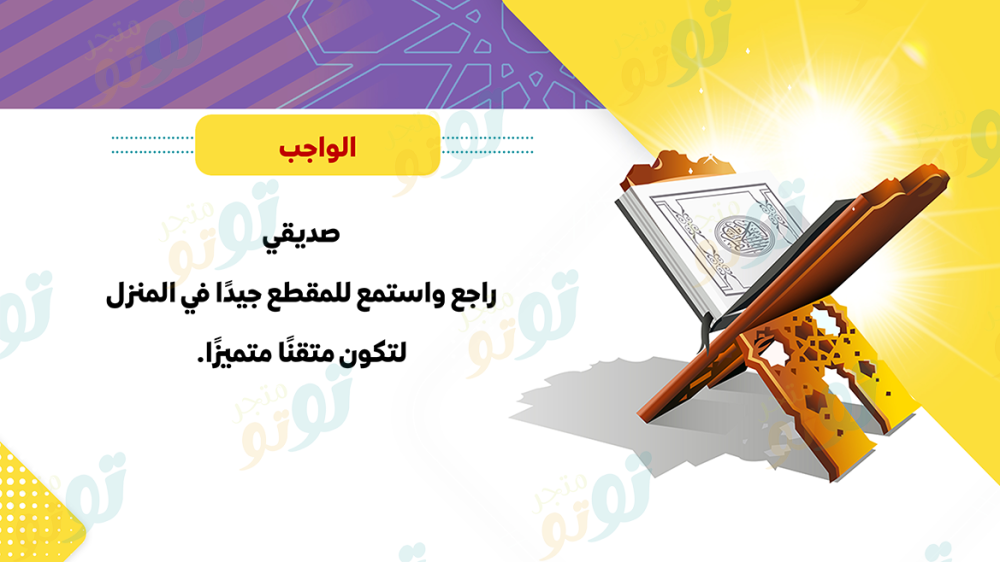 الواجب

صديقي

راجع واستمع للمقطع جيدًا في المنزل

لتكون متقنًا متميزًا.

متجر توتو